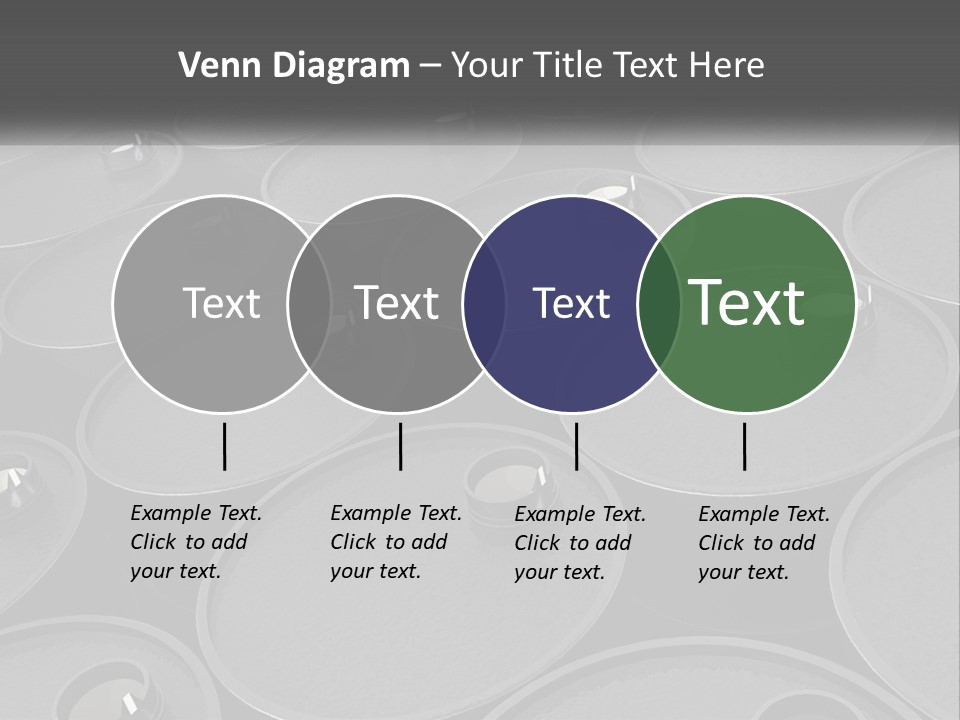 Venn Diagram – Your Title Text Here

Text

Text

Text

Text

Example Text. Click to add your text.

Example Text. Click to add your text.

Example Text. Click to add your text.

Example Text. Click to add your text.